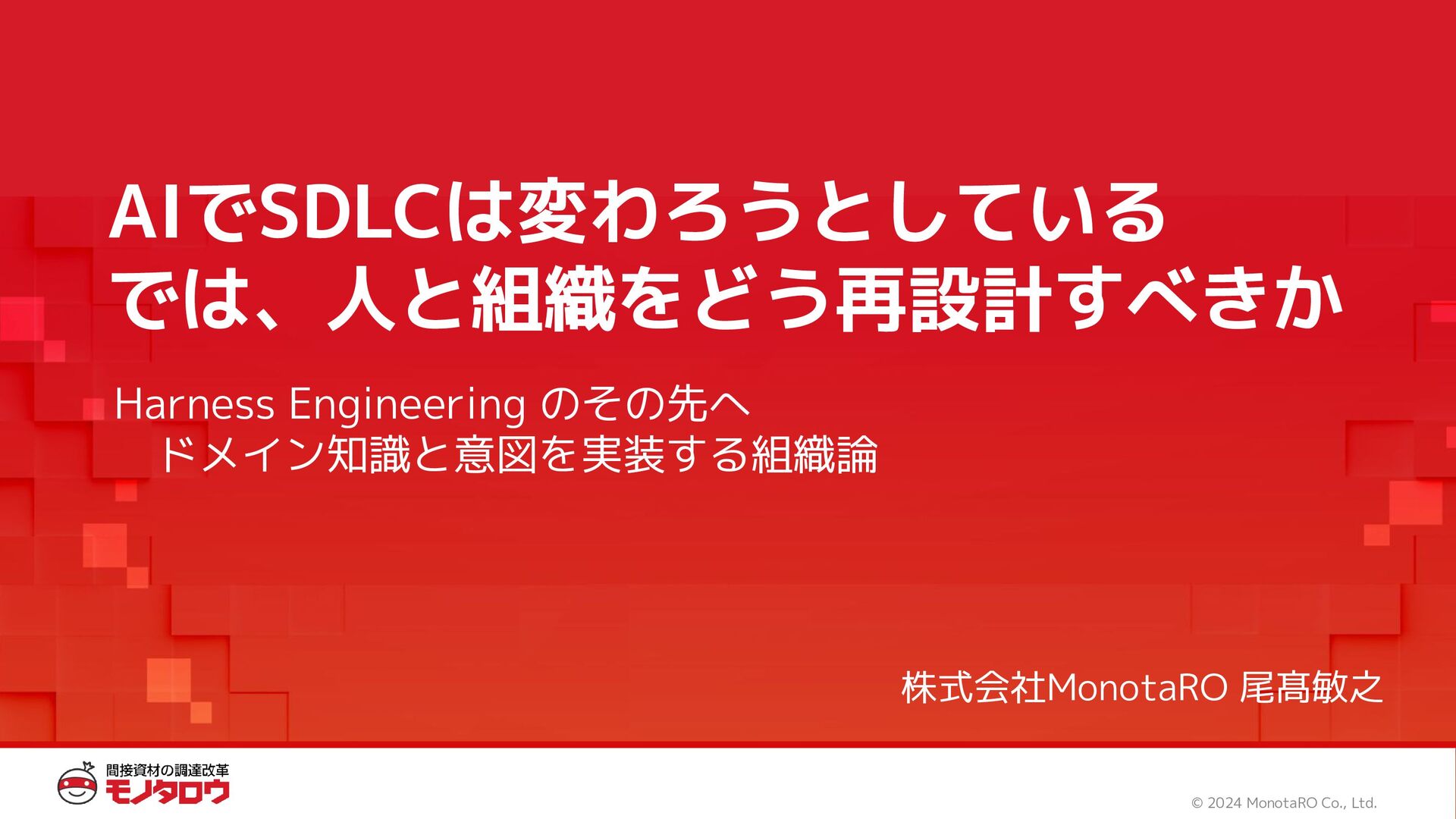 AIでSDLCは変わろうとしている
では、人と組織をどう再設計すべきか

Harness Engineering のその先へ
ドメイン知識と意図を実装する組織論

株式会社MonotaRO 尾髙敏之

間接資材の調達改革
モノタロウ

© 2024 MonotaRO Co., Ltd.